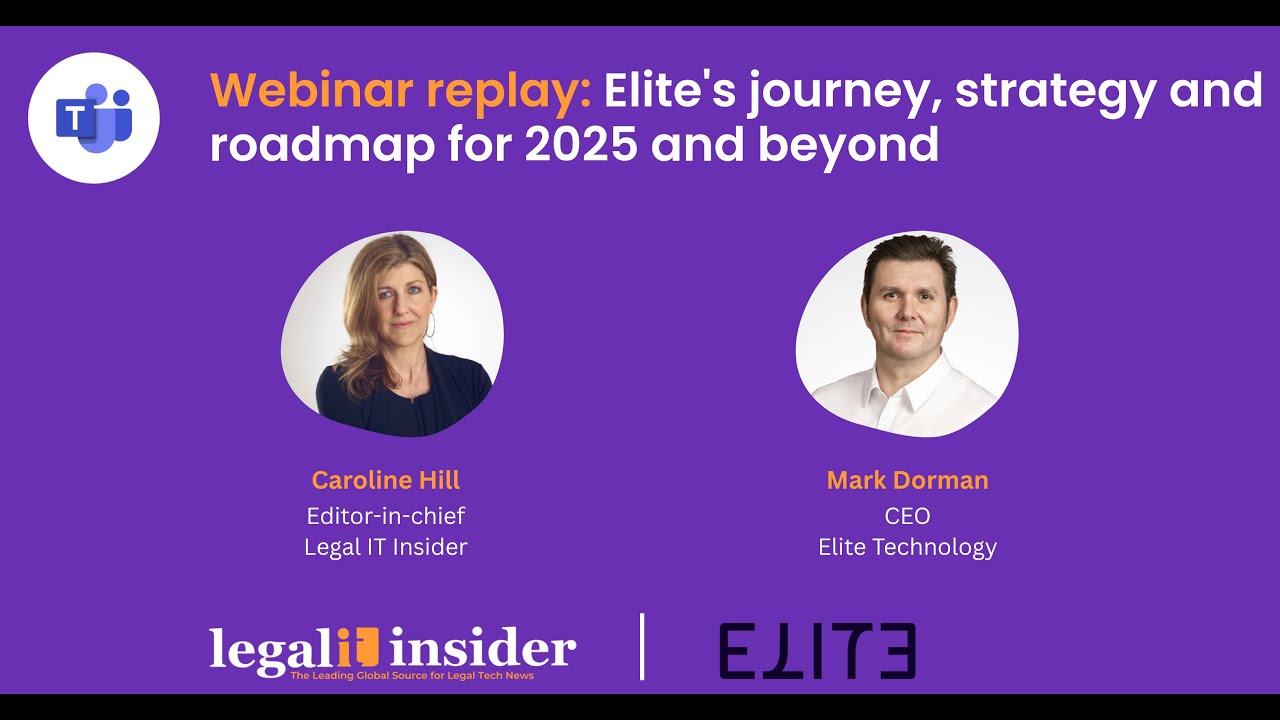 T

Webinar replay: Elite's journey, strategy and roadmap for 2025 and beyond

Caroline Hill
Editor-in-chief
Legal IT Insider

Mark Dorman
CEO
Elite Technology

legalit insider
The Leading Global Source for Legal Tech News

ELITE